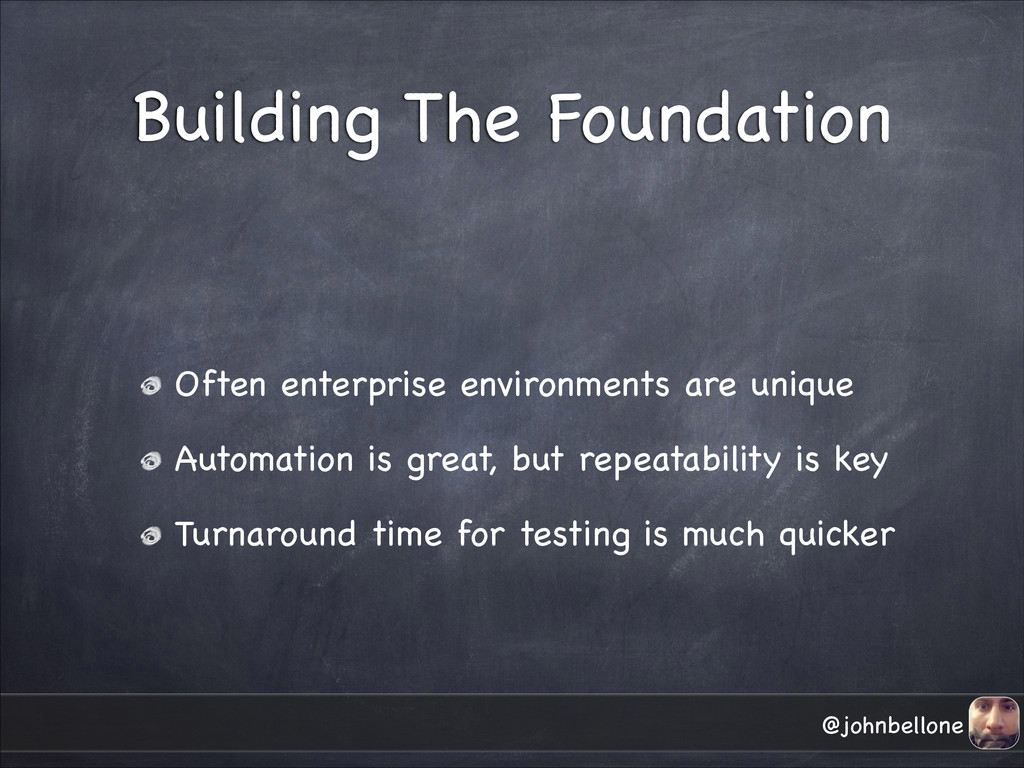 Building The Foundation

Often enterprise environments are unique

Automation is great, but repeatability is key

Turnaround time for testing is much quicker

@johnbellone